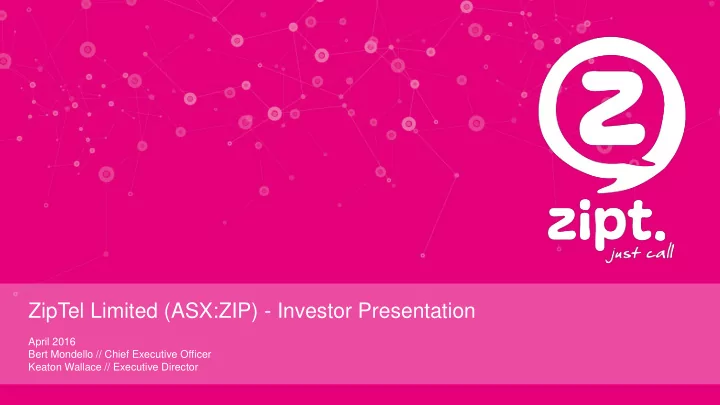 zipt.
just call

ZipTel Limited (ASX:ZIP) - Investor Presentation

April 2016
Bert Mondello // Chief Executive Officer
Keaton Wallace // Executive Director